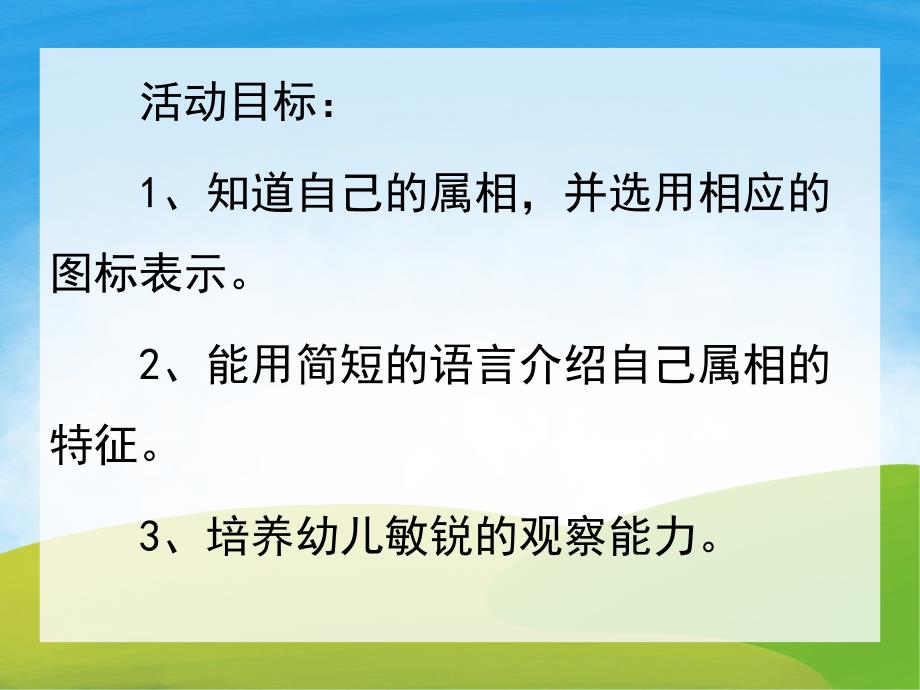 活动目标：

1、知道自己的属相，并选用相应的图标表示。

2、能用简短的语言介绍自己属相的特征。

3、培养幼儿敏锐的观察能力。